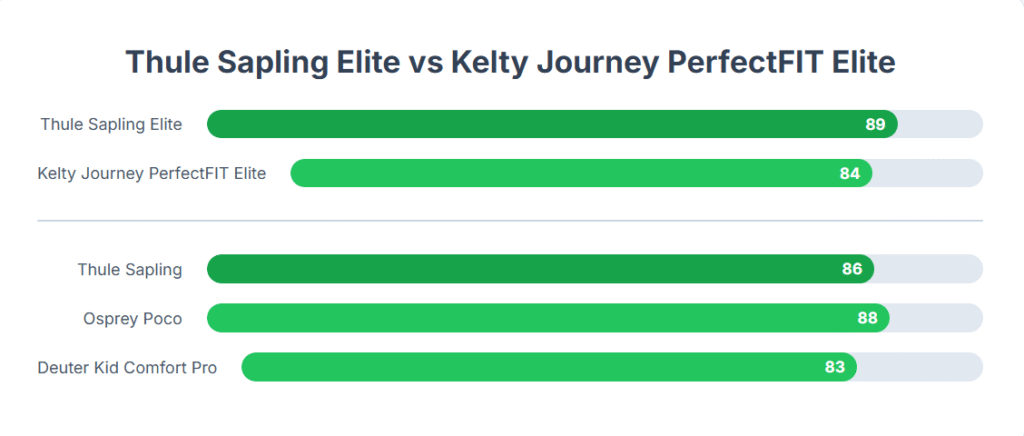 Thule Sapling Elite vs Kelty Journey PerfectFIT Elite

Thule Sapling Elite 89
Kelty Journey PerfectFIT Elite 84

Thule Sapling 86
Osprey Poco 88
Deuter Kid Comfort Pro 83